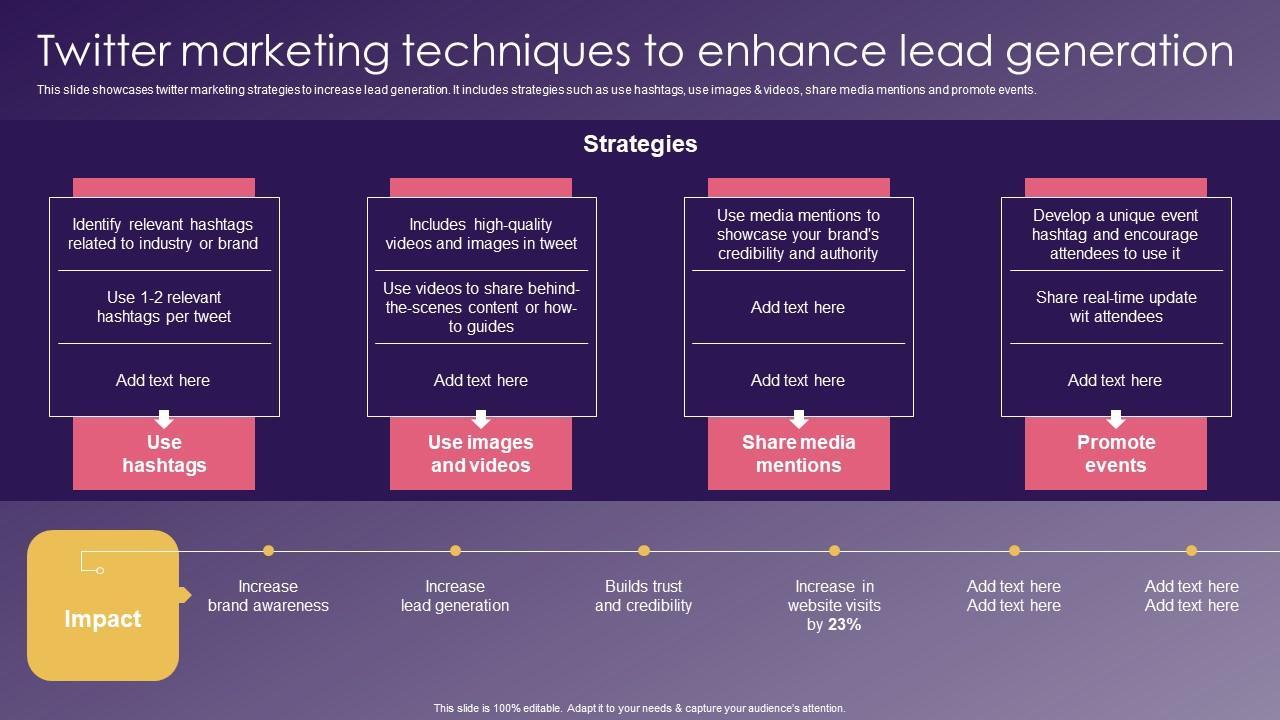 Twitter marketing techniques to enhance lead generation

This slide showcases twitter marketing strategies to increase lead generation. It includes strategies such as use hashtags, use images & videos, share media mentions and promote events.

Strategies

Identify relevant hashtags related to industry or brand

Use 1-2 relevant hashtags per tweet

Add text here

Use hashtags

Includes high-quality videos and images in tweet

Use videos to share behind-the-scenes content or how-to guides

Add text here

Use images and videos

Use media mentions to showcase your brand's credibility and authority

Add text here

Add text here

Share media mentions

Develop a unique event hashtag and encourage attendees to use it

Share real-time update wit attendees

Add text here

Promote events

Impact

Increase brand awareness

Increase lead generation

Builds trust and credibility

Increase in website visits by 23%

Add text here Add text here

Add text here Add text here

This slide is 100% editable. Adapt it to your needs & capture your audience's attention.